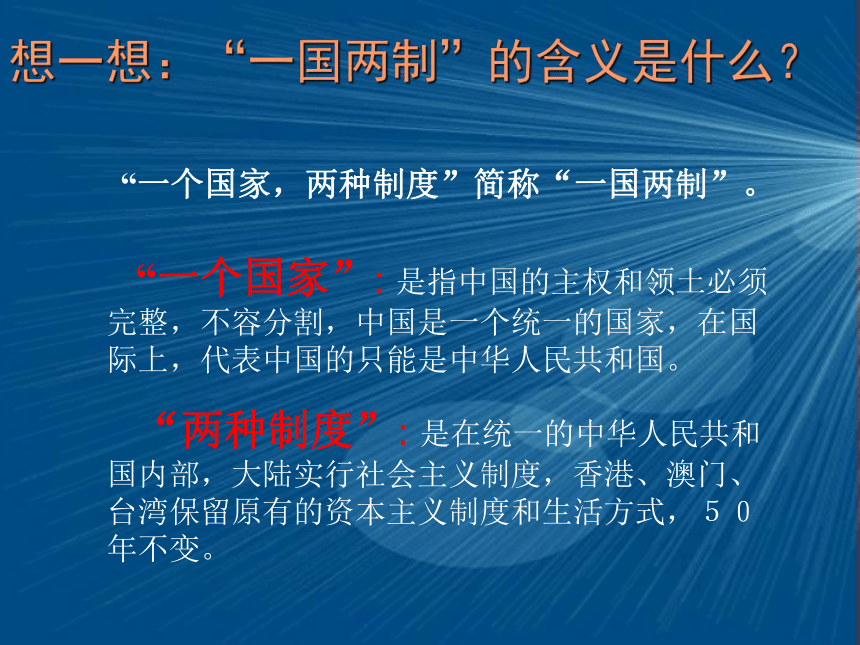 想一想：“一国两制”的含义是什么？

“一个国家，两种制度”简称“一国两制”。

“一个国家”：是指中国的主权和领土必须完整，不容分割，中国是一个统一的国家，在国际上，代表中国的只能是中华人民共和国。

“两种制度”：是在统一的中华人民共和国内部，大陆实行社会主义制度，香港、澳门、台湾保留原有的资本主义制度和生活方式，５０年不变。